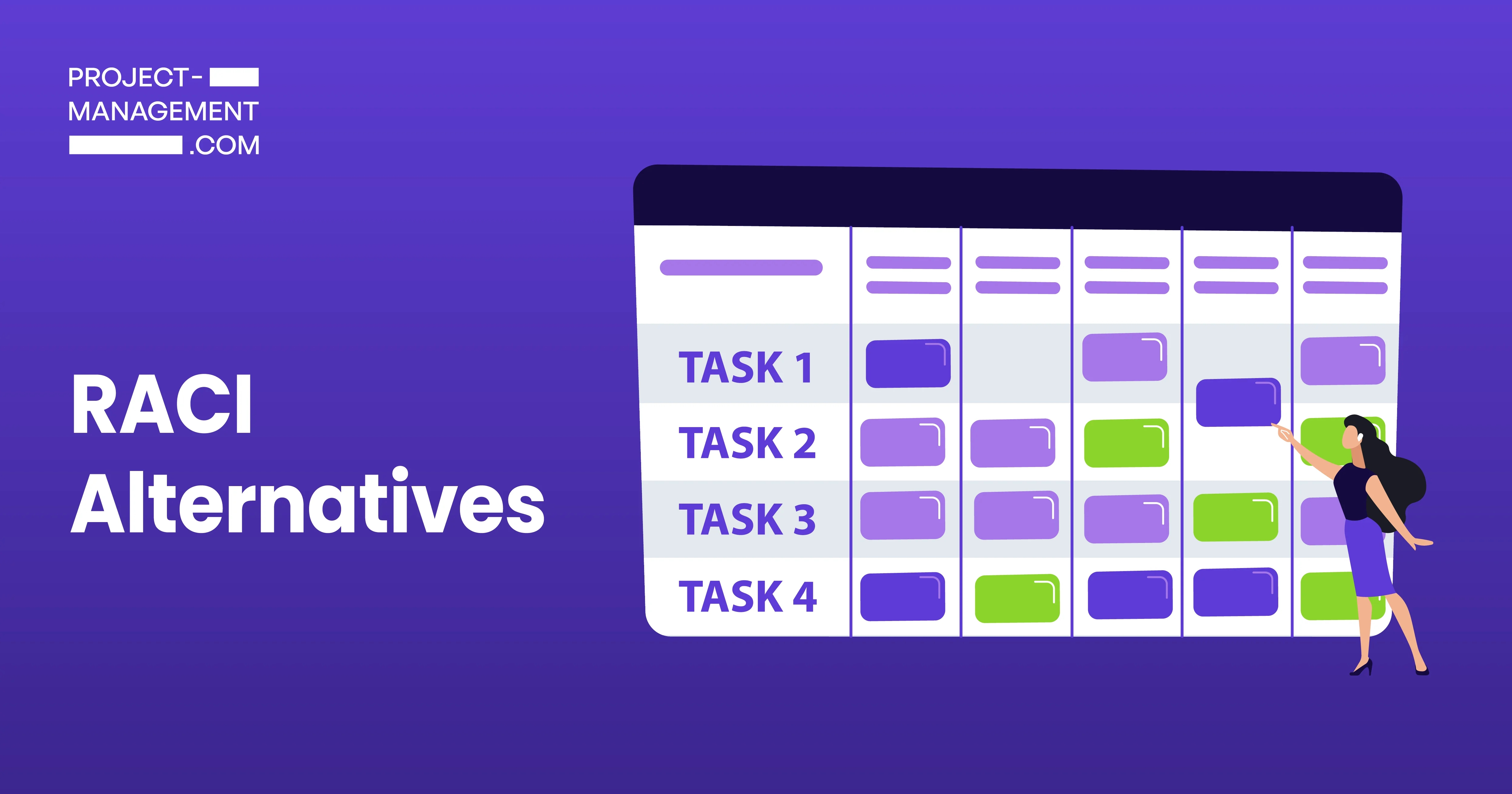 PROJECT-
MANAGEMENT
.COM

RACI
Alternatives

TASK 1
TASK 2
TASK 3
TASK 4